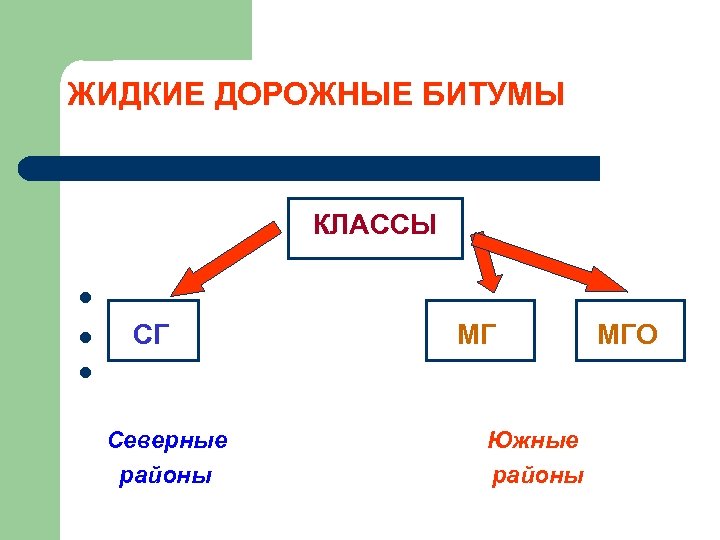 ЖИДКИЕ ДОРОЖНЫЕ БИТУМЫ

КЛАССЫ

СГ

МГ

МГО

Северные районы

Южные районы